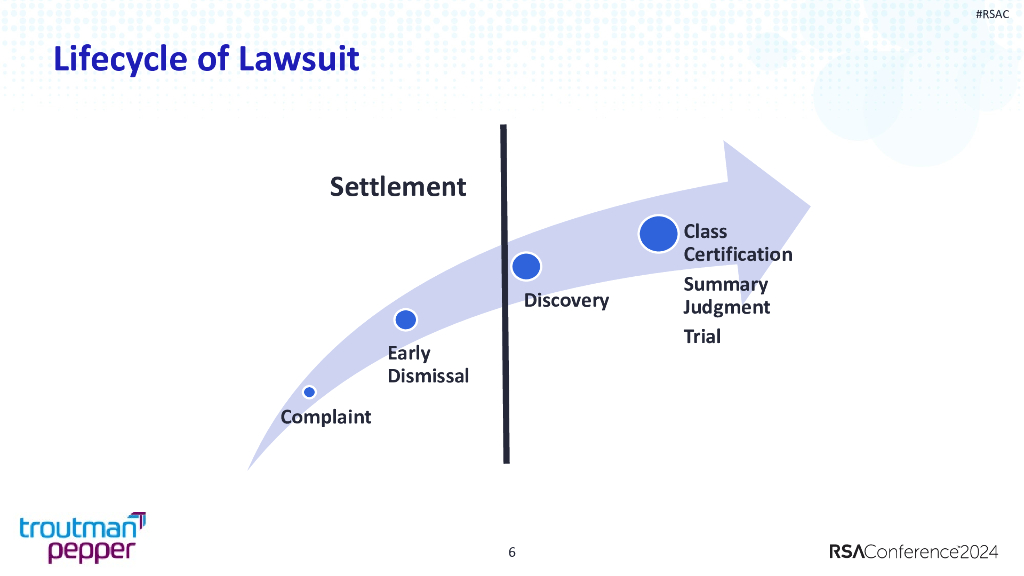 #RSAC

Lifecycle of Lawsuit

Settlement

Complaint

Early Dismissal

Discovery

Class Certification

Summary Judgment

Trial

troutman pepper

6

RSAConference2024